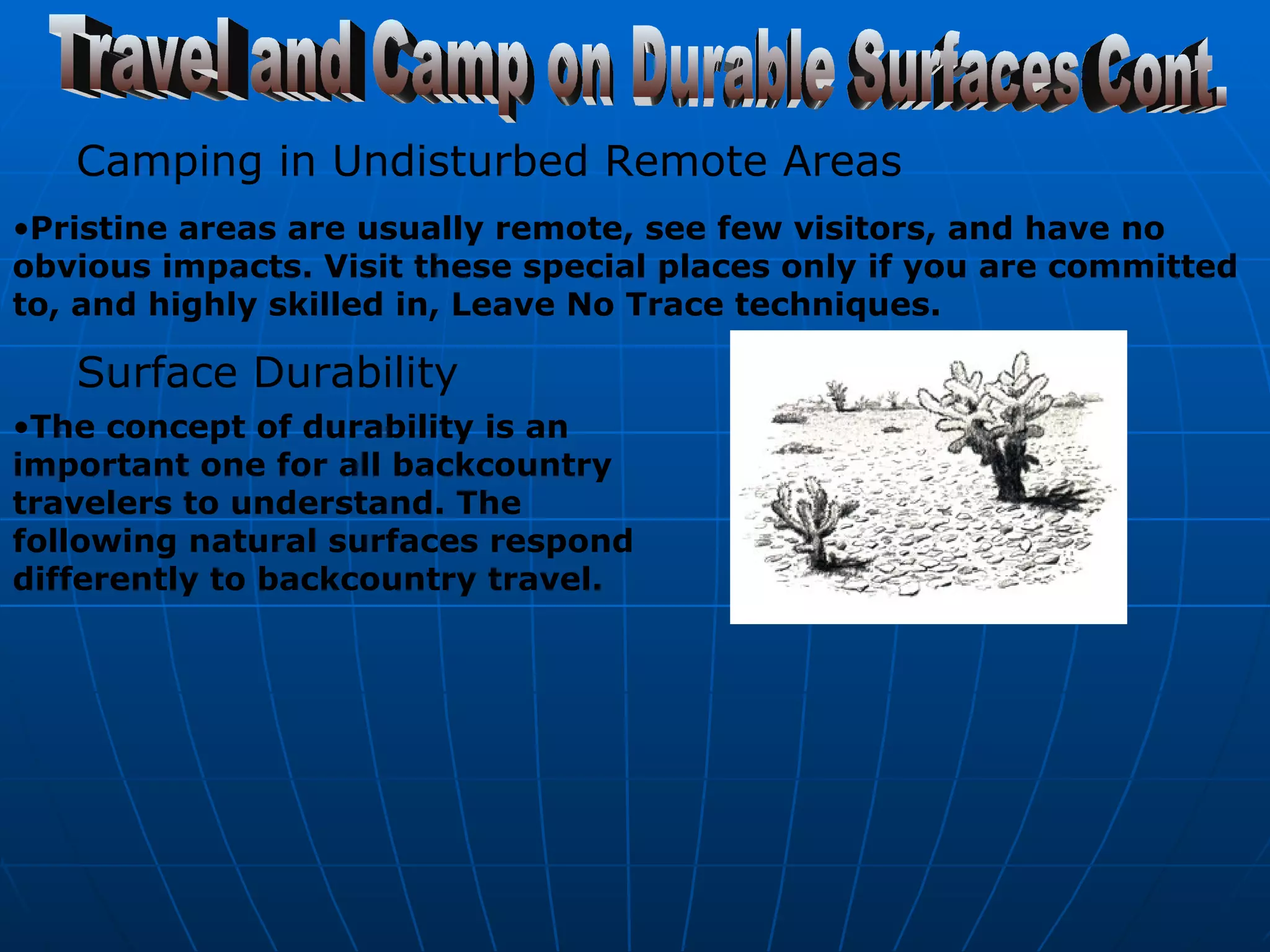 Travel and Camp on Durable Surfaces Cont.

Camping in Undisturbed Remote Areas

•Pristine areas are usually remote, see few visitors, and have no obvious impacts. Visit these special places only if you are committed to, and highly skilled in, Leave No Trace techniques.

Surface Durability

•The concept of durability is an important one for all backcountry travelers to understand. The following natural surfaces respond differently to backcountry travel.